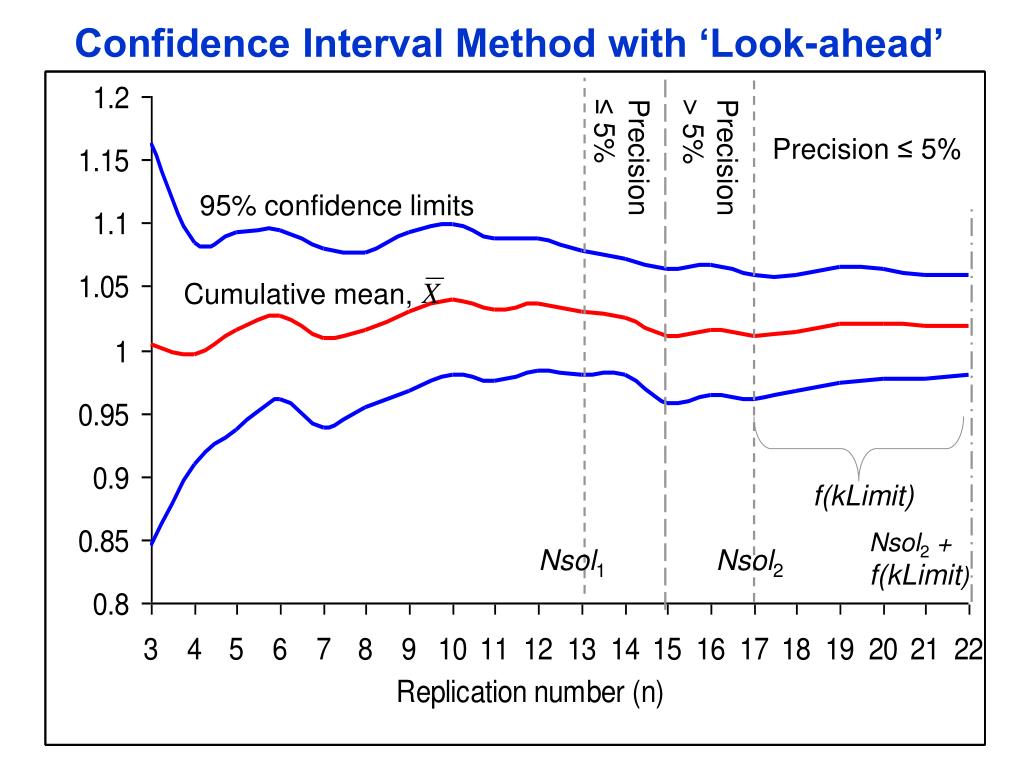 Confidence Interval Method with 'Look-ahead'

1.2
1.15
1.1
1.05
1
0.95
0.9
0.85
0.8

Precision ≤ 5%

Precision > 5%

Precision ≤ 5%

95% confidence limits

Cumulative mean, $\bar{X}$

f(kLimit)

$Nsol_1$

$Nsol_2$

$Nsol_2$ + f(kLimit)

3 4 5 6 7 8 9 10 11 12 13 14 15 16 17 18 19 20 21 22

Replication number (n)